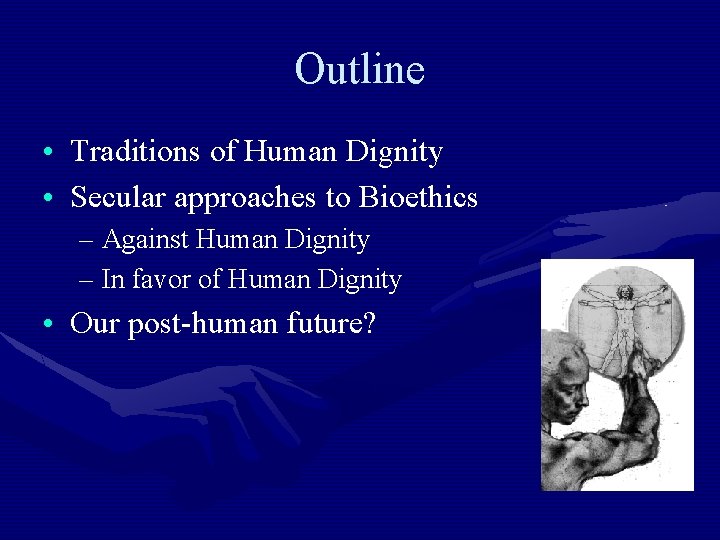 Outline

• Traditions of Human Dignity
• Secular approaches to Bioethics
– Against Human Dignity
– In favor of Human Dignity
• Our post-human future?